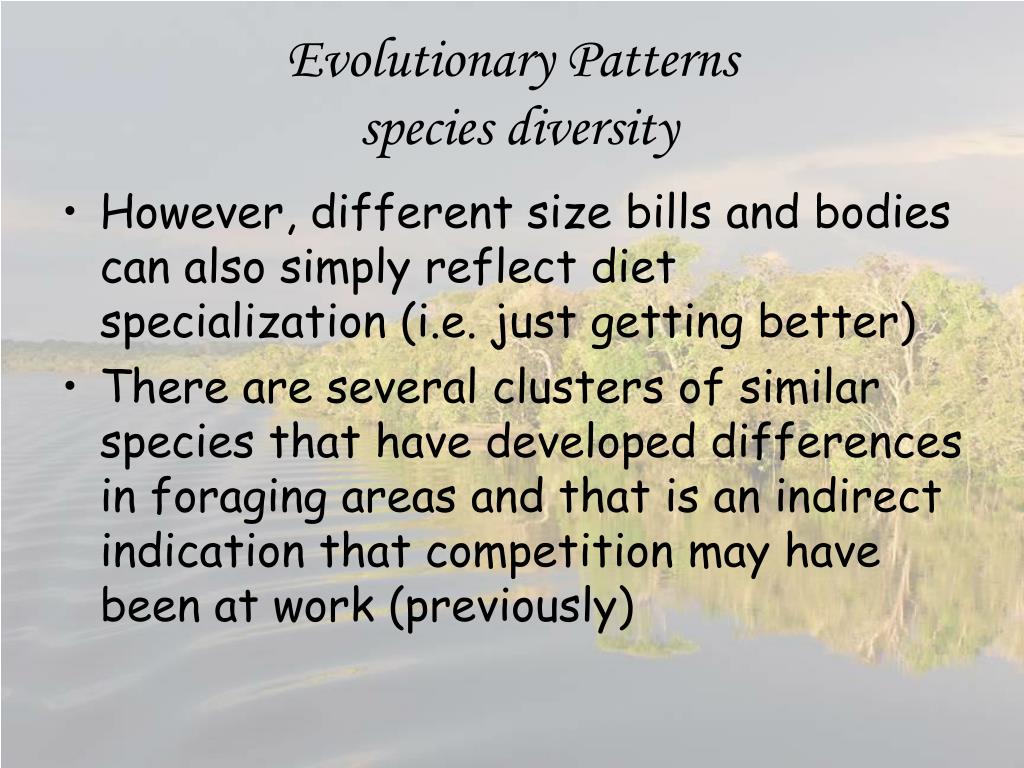 Evolutionary Patterns
species diversity

• However, different size bills and bodies can also simply reflect diet specialization (i.e. just getting better)
• There are several clusters of similar species that have developed differences in foraging areas and that is an indirect indication that competition may have been at work (previously)